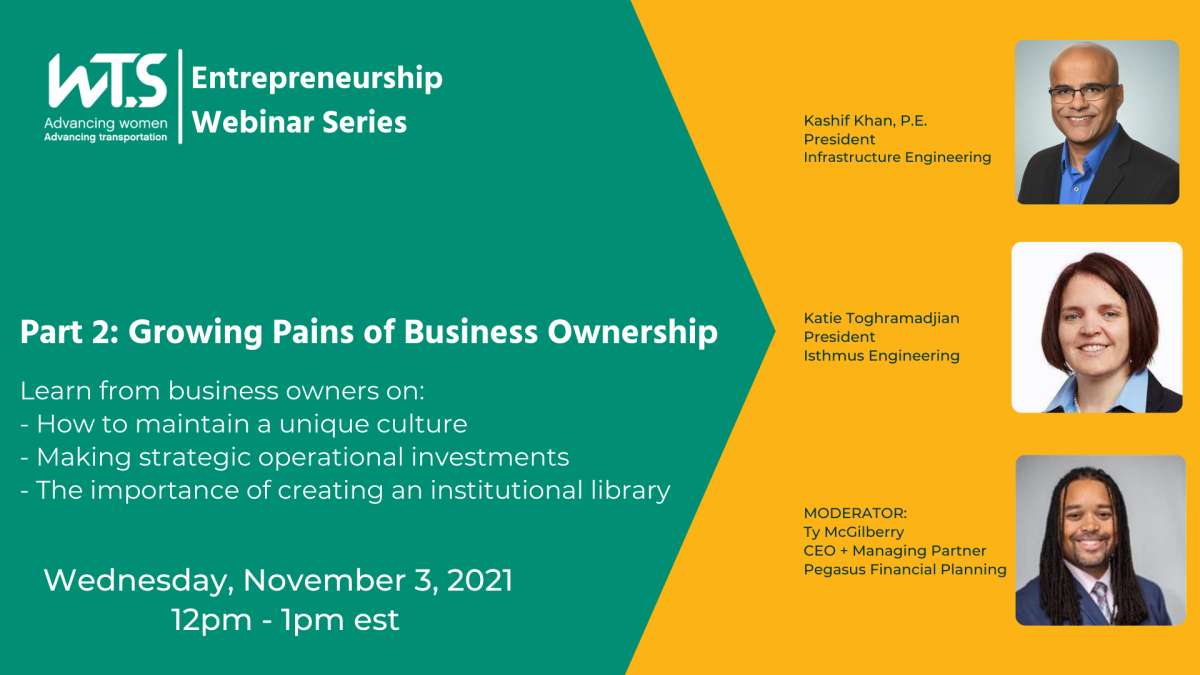 WTS
Advancing women
Advancing transportation

Entrepreneurship Webinar Series

Part 2: Growing Pains of Business Ownership

Learn from business owners on:
- How to maintain a unique culture
- Making strategic operational investments
- The importance of creating an institutional library

Wednesday, November 3, 2021
12pm - 1pm est

Kashif Khan, P.E.
President
Infrastructure Engineering

Katie Toghramadjian
President
Isthmus Engineering

MODERATOR:
Ty McGilberry
CEO + Managing Partner
Pegasus Financial Planning